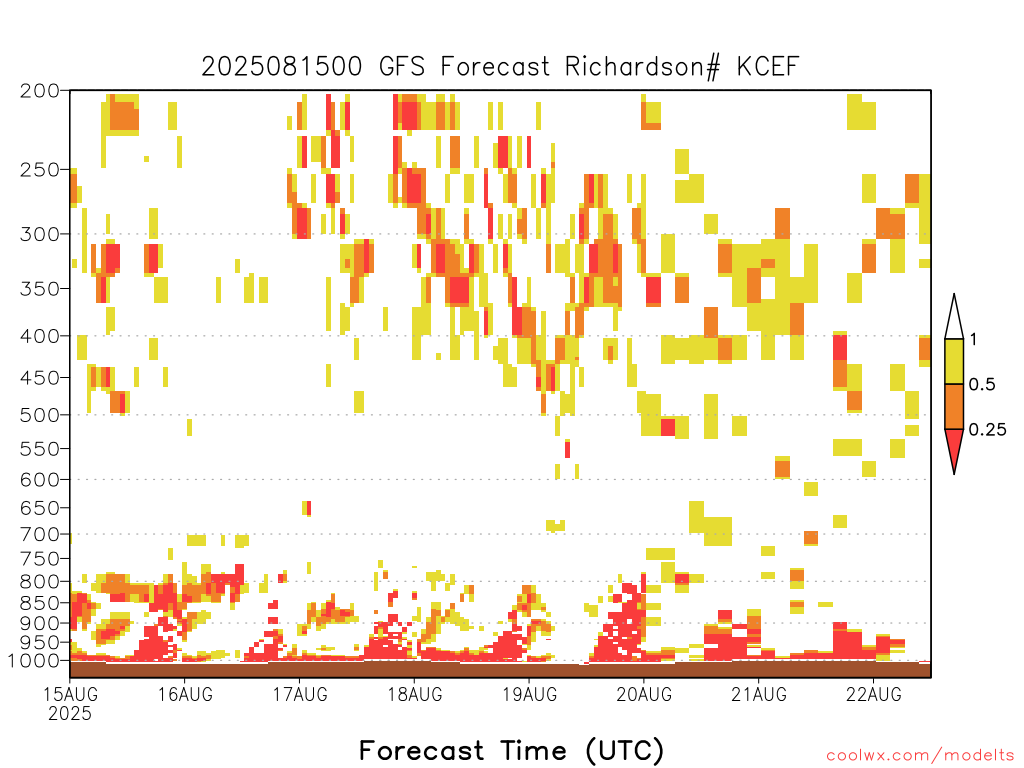 2025081500 GFS Forecast Richardson# KCEF

200
250
300
350
400
450
500
550
600
650
700
750
800
850
900
950
1000

1
0.5
0.25

15AUG
2025
16AUG
17AUG
18AUG
19AUG
20AUG
21AUG
22AUG

Forecast Time (UTC)

coolwx.com/modelts